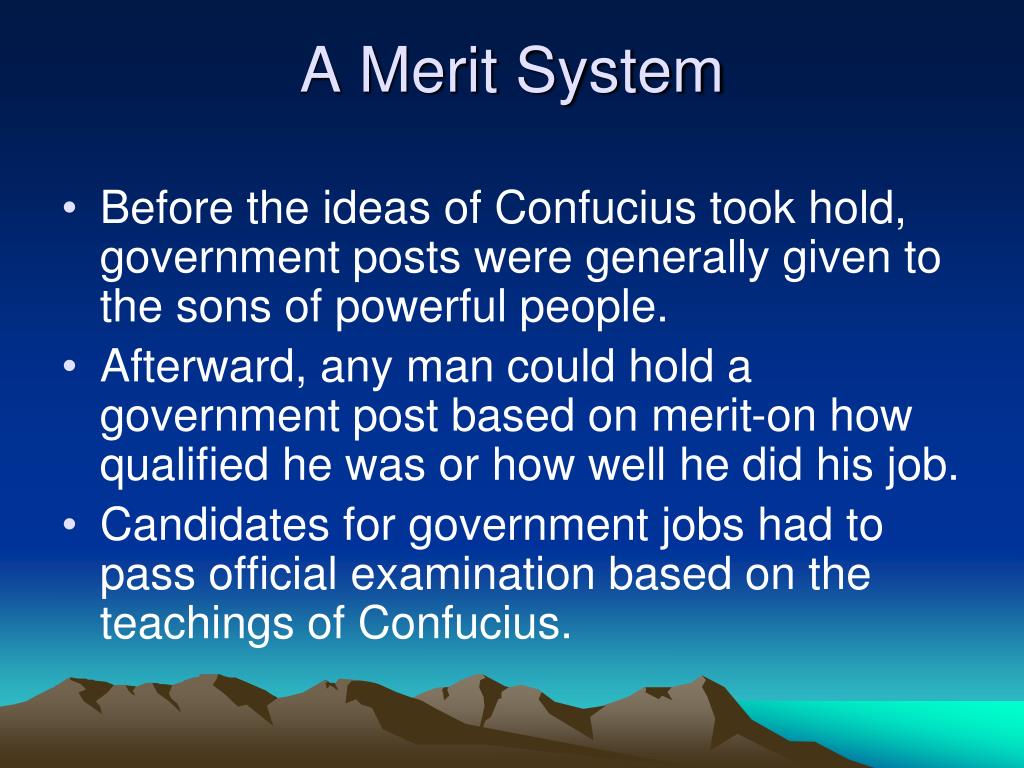 A Merit System

• Before the ideas of Confucius took hold, government posts were generally given to the sons of powerful people.
• Afterward, any man could hold a government post based on merit-on how qualified he was or how well he did his job.
• Candidates for government jobs had to pass official examination based on the teachings of Confucius.